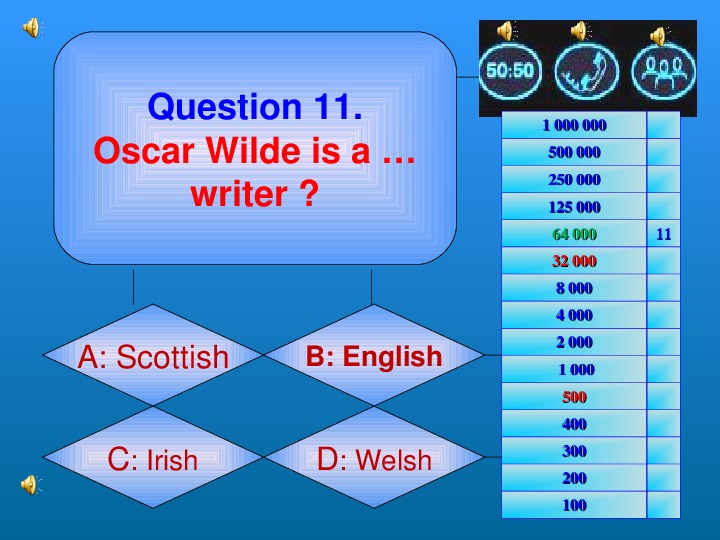 Question 11.
Oscar Wilde is a … writer ?

A: Scottish
B: English
C: Irish
D: Welsh

50:50

| | |
|---|---|
| 1 000 000 | |
| 500 000 | |
| 250 000 | |
| 125 000 | |
| 64 000 | 11 |
| 32 000 | |
| 8 000 | |
| 4 000 | |
| 2 000 | |
| 1 000 | |
| 500 | |
| 400 | |
| 300 | |
| 200 | |
| 100 | |